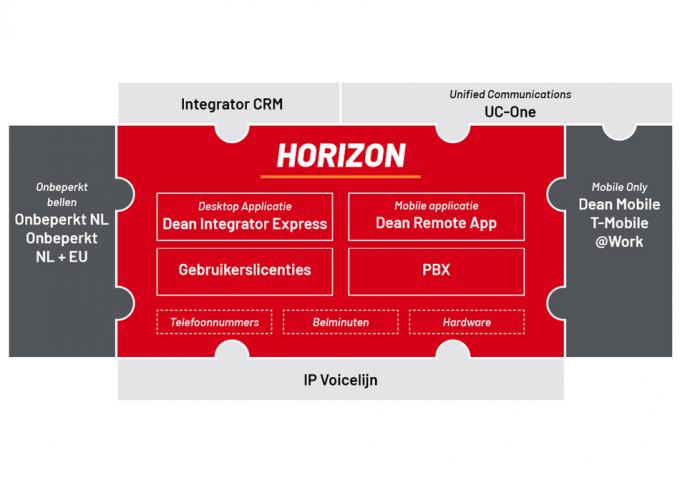 Integrator CRM

Unified Communications
UC-One

Onbeperkt bellen
Onbeperkt NL
Onbeperkt NL + EU

HORIZON

Desktop Applicatie
Dean Integrator Express

Mobile applicatie
Dean Remote App

Gebruikerslicenties

PBX

Telefoonnummers

Belminuten

Hardware

Mobile Only
Dean Mobile
T-Mobile
@Work

IP Voicelijn